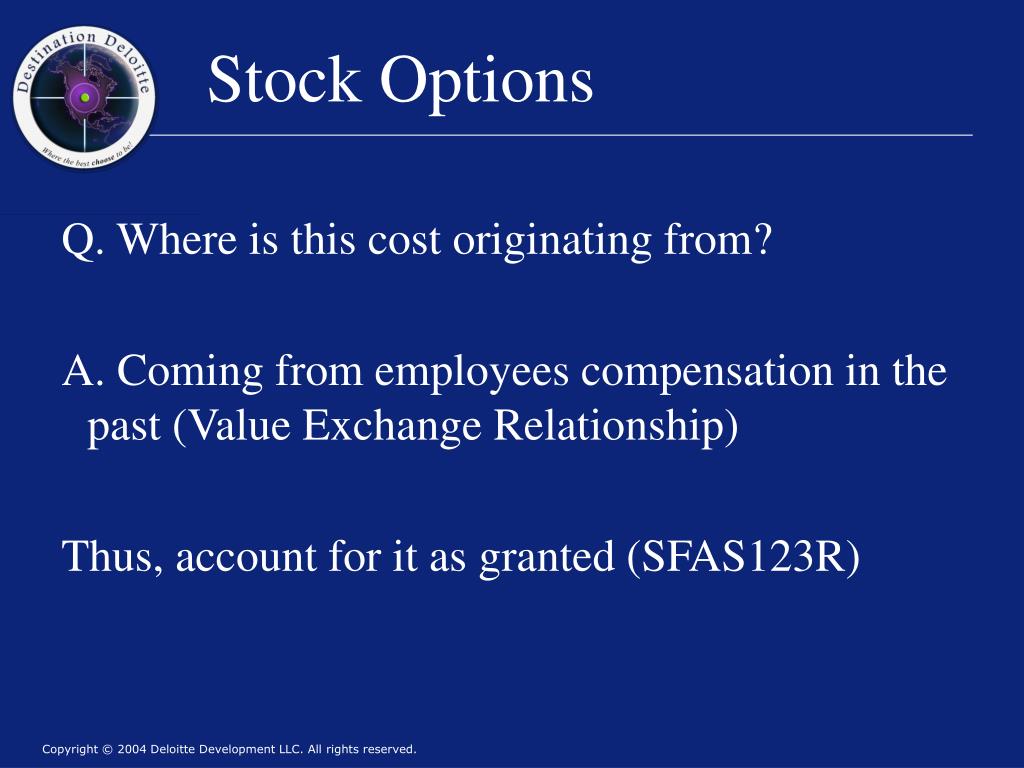 Destination Deloitte

Where the best choose to be!

Stock Options

Q. Where is this cost originating from?

A. Coming from employees compensation in the past (Value Exchange Relationship)

Thus, account for it as granted (SFAS123R)

Copyright © 2004 Deloitte Development LLC. All rights reserved.